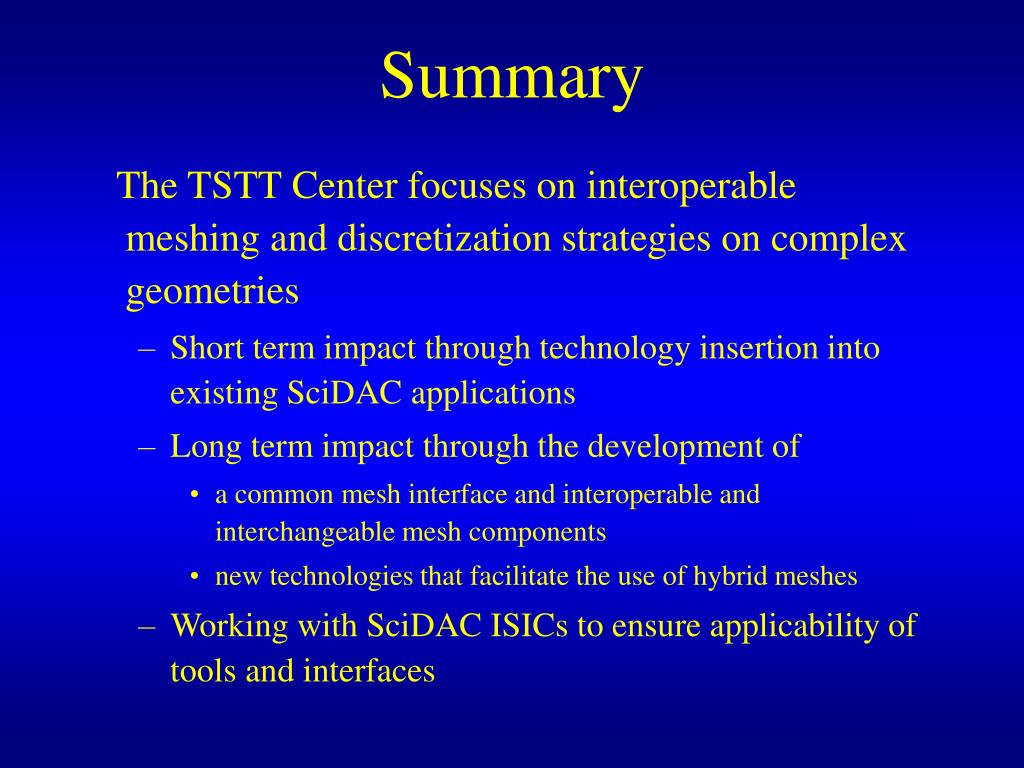 Summary

The TSTT Center focuses on interoperable meshing and discretization strategies on complex geometries

– Short term impact through technology insertion into existing SciDAC applications

– Long term impact through the development of

• a common mesh interface and interoperable and interchangeable mesh components

• new technologies that facilitate the use of hybrid meshes

– Working with SciDAC ISICs to ensure applicability of tools and interfaces